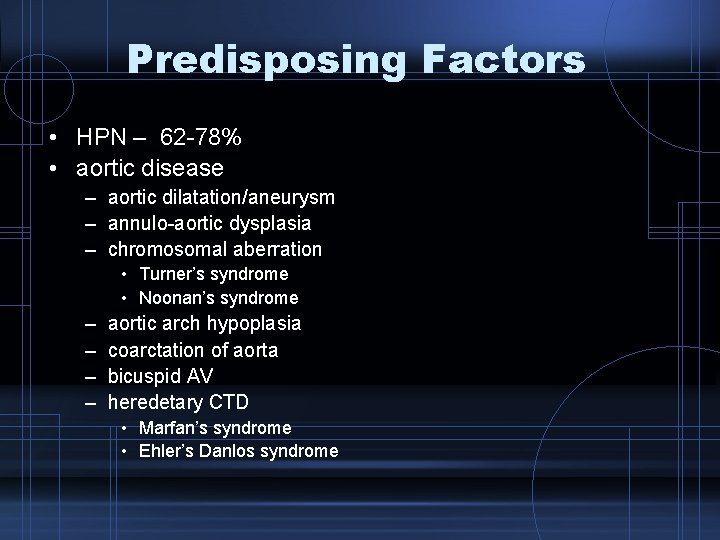 Predisposing Factors

• HPN – 62-78%
• aortic disease
– aortic dilatation/aneurysm
– annulo-aortic dysplasia
– chromosomal aberration
• Turner's syndrome
• Noonan's syndrome
– aortic arch hypoplasia
– coarctation of aorta
– bicuspid AV
– heredetary CTD
• Marfan's syndrome
• Ehler's Danlos syndrome